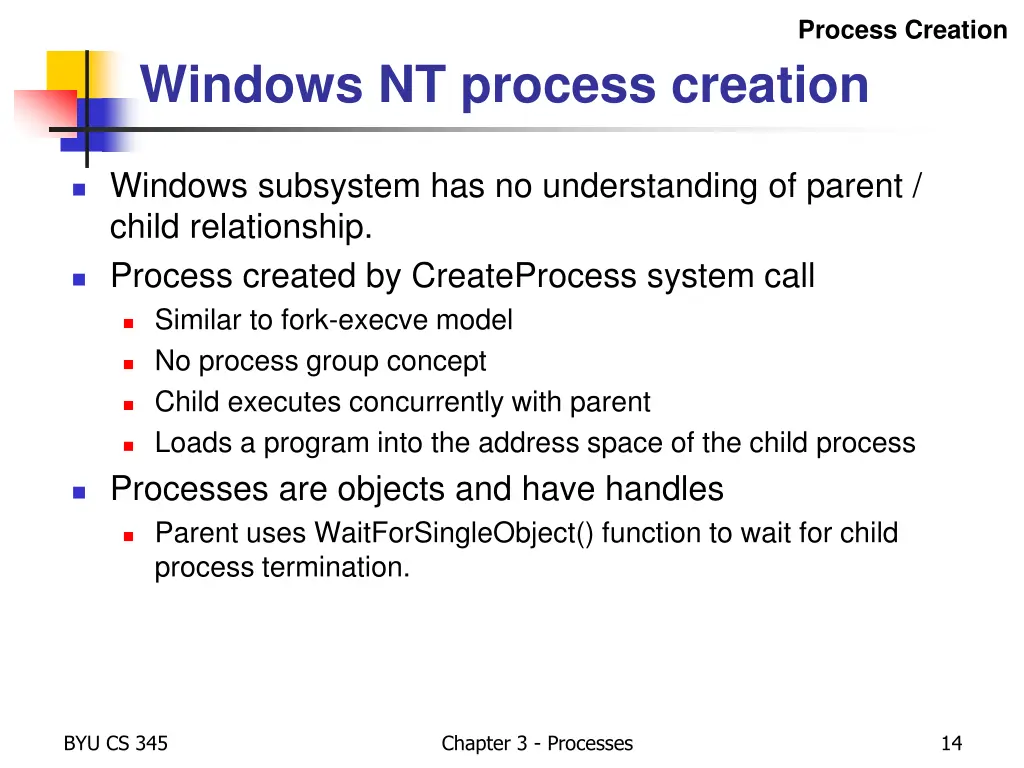 Process Creation

Windows NT process creation

Windows subsystem has no understanding of parent / child relationship.
Process created by CreateProcess system call
Similar to fork-execve model
No process group concept
Child executes concurrently with parent
Loads a program into the address space of the child process
Processes are objects and have handles
Parent uses WaitForSingleObject() function to wait for child process termination.

BYU CS 345

Chapter 3 - Processes

14